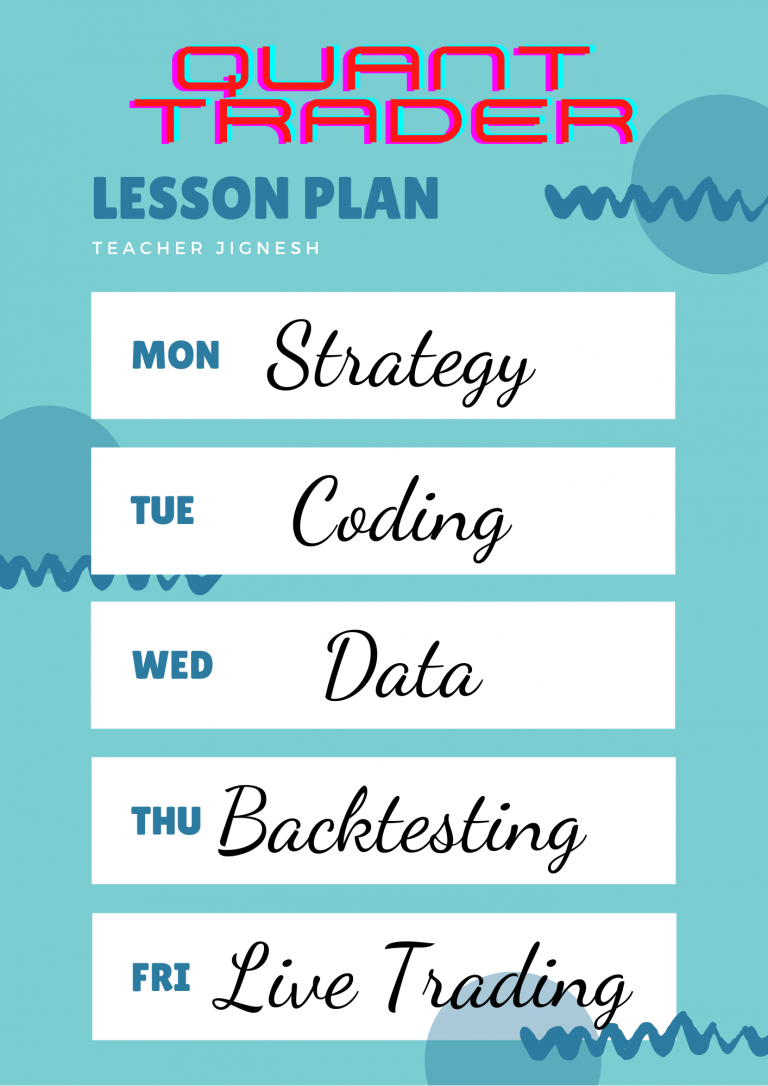 QUANT TRADER

LESSON PLAN

TEACHER JIGNESH

MON Strategy

TUE Coding

WED Data

THU Backtesting

FRI Live Trading